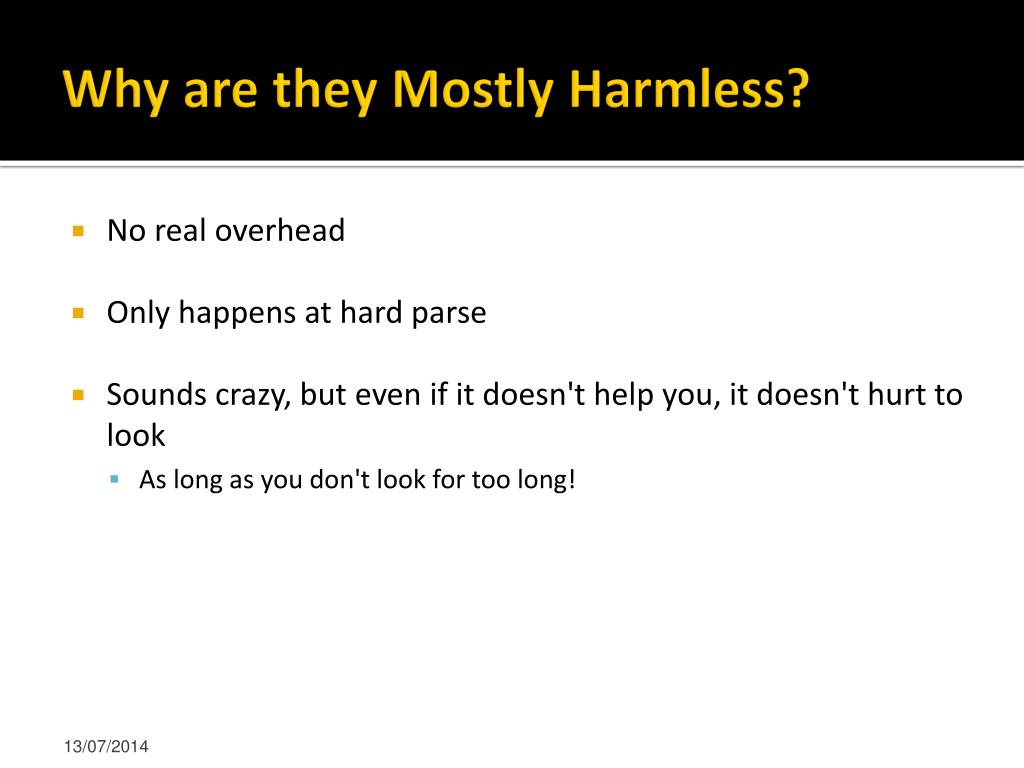 Why are they Mostly Harmless?

No real overhead

Only happens at hard parse

Sounds crazy, but even if it doesn't help you, it doesn't hurt to look

As long as you don't look for too long!

13/07/2014